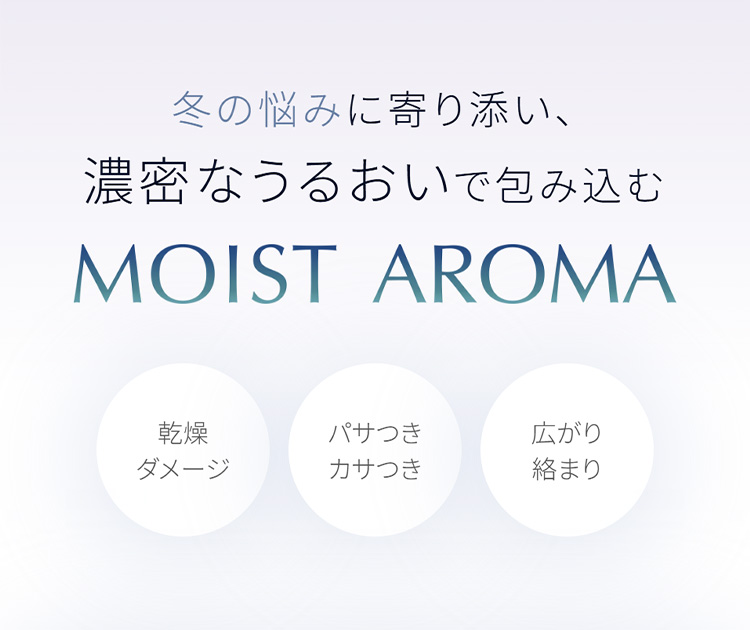 冬の悩みに寄り添い、
濃密なうるおいで包み込む

MOIST AROMA

乾燥
ダメージ

パサつき
カサつき

広がり
絡まり